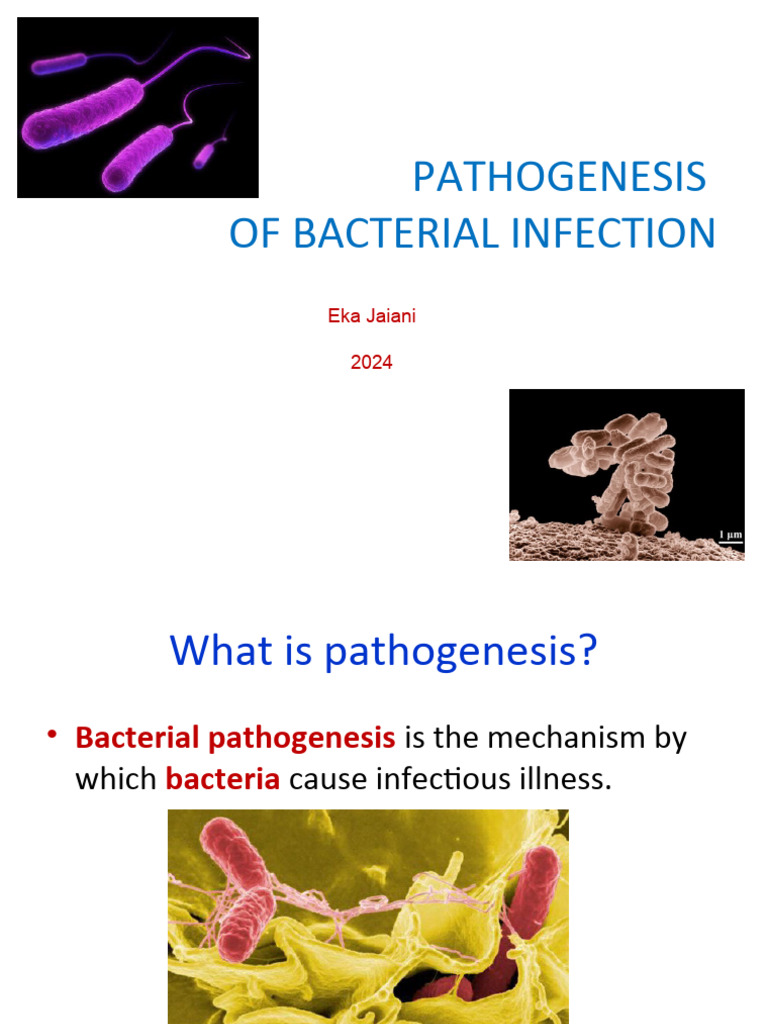 PATHOGENESIS
OF BACTERIAL INFECTION

Eka Jaiani

2024

1 μm

What is pathogenesis?

• Bacterial pathogenesis is the mechanism by which bacteria cause infectious illness.